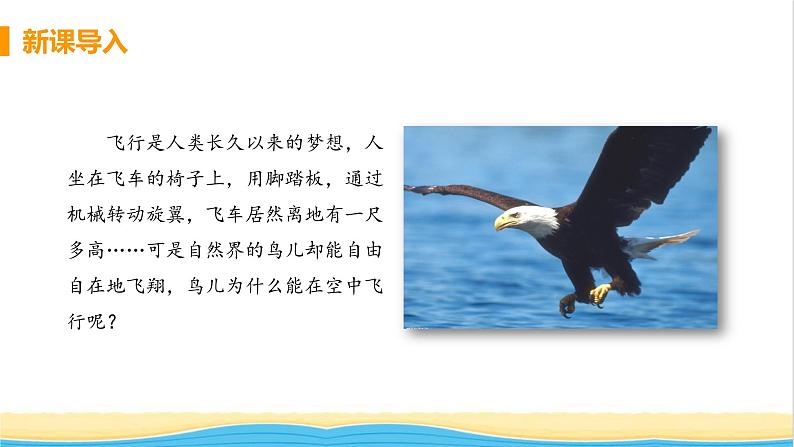 新课导入

飞行是人类长久以来的梦想，人坐在飞车的椅子上，用脚踏板，通过机械转动旋翼，飞车居然离地有一尺多高……可是自然界的鸟儿却能自由自在地飞翔，鸟儿为什么能在空中飞行呢？